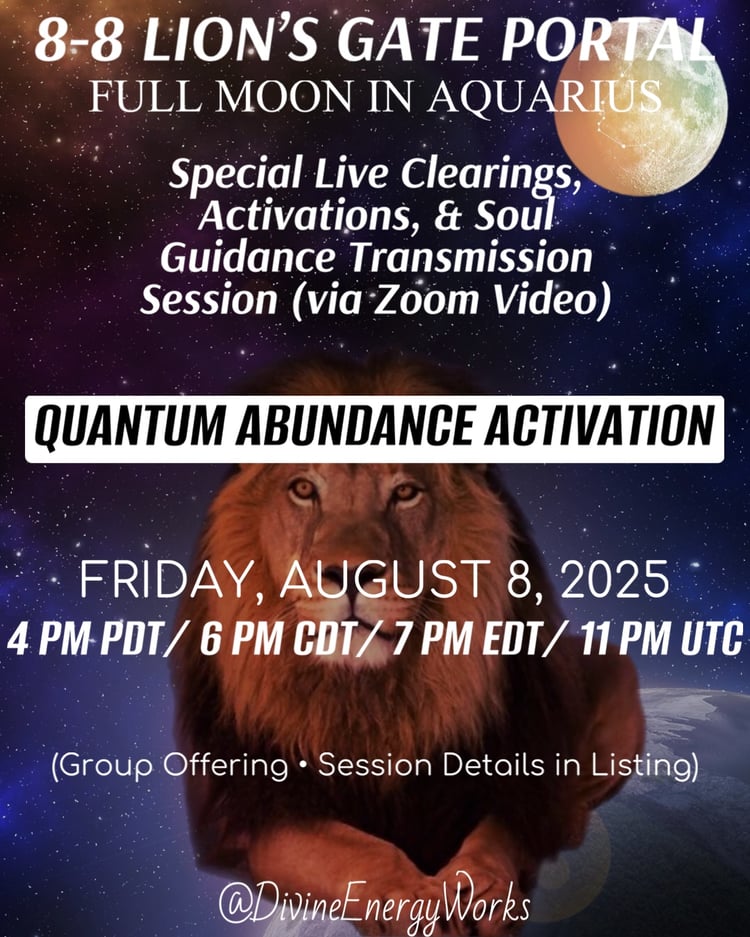 8-8 LION'S GATE PORTAL
FULL MOON IN AQUARIUS

Special Live Clearings, Activations, & Soul Guidance Transmission Session (via Zoom Video)

QUANTUM ABUNDANCE ACTIVATION

FRIDAY, AUGUST 8, 2025
4 PM PDT/ 6 PM CDT/ 7 PM EDT/ 11 PM UTC

(Group Offering • Session Details in Listing)

@DivineEnergyWorks